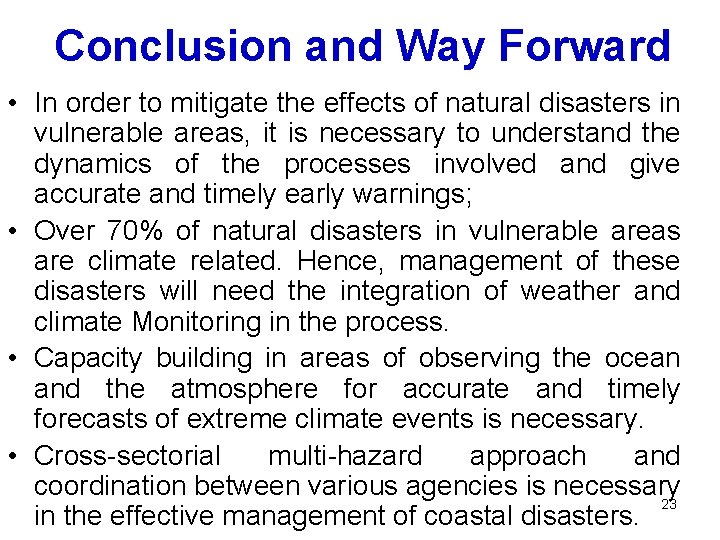 Conclusion and Way Forward

• In order to mitigate the effects of natural disasters in vulnerable areas, it is necessary to understand the dynamics of the processes involved and give accurate and timely early warnings;

• Over 70% of natural disasters in vulnerable areas are climate related. Hence, management of these disasters will need the integration of weather and climate Monitoring in the process.

• Capacity building in areas of observing the ocean and the atmosphere for accurate and timely forecasts of extreme climate events is necessary.

• Cross-sectorial multi-hazard approach and coordination between various agencies is necessary in the effective management of coastal disasters.

23